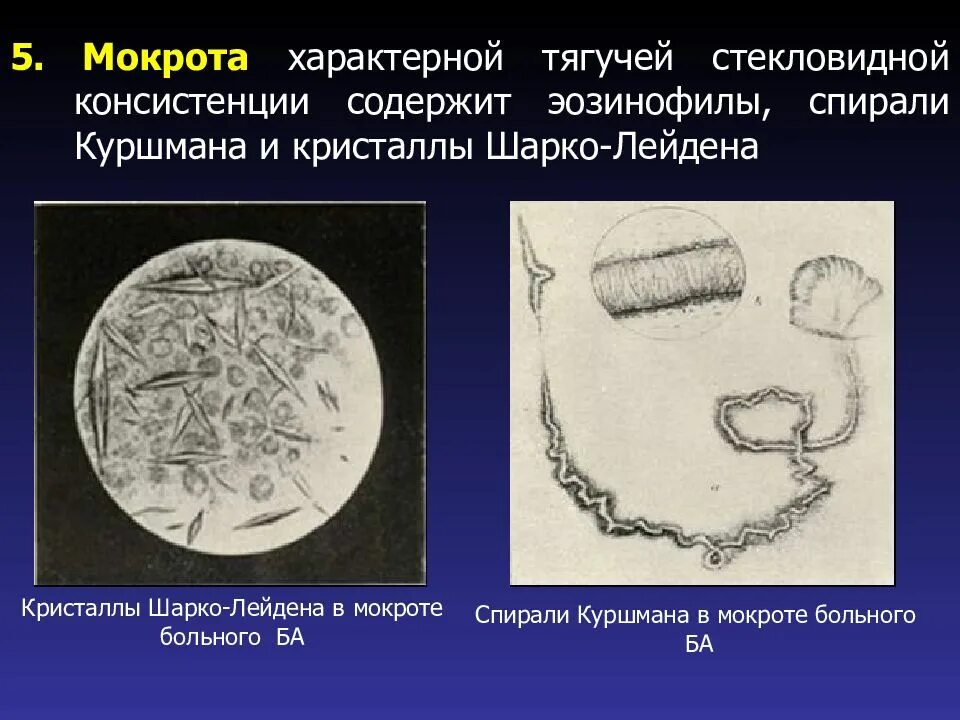 5. Мокрота характерной тягучей стекловидной консистенции содержит эозинофилы, спирали Куршмана и кристаллы Шарко-Лейдена

Кристаллы Шарко-Лейдена в мокроте больного БА

Спирали Куршмана в мокроте больного БА